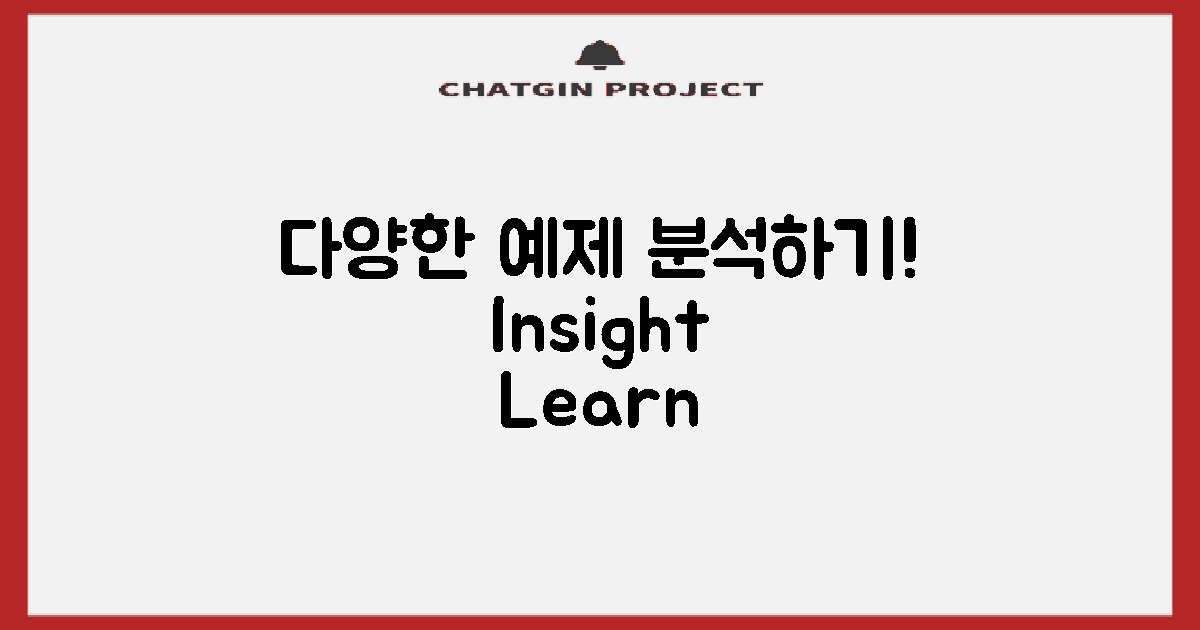 CHATGIN PROJECT

다양한 예제 분석하기!
Insight
Learn